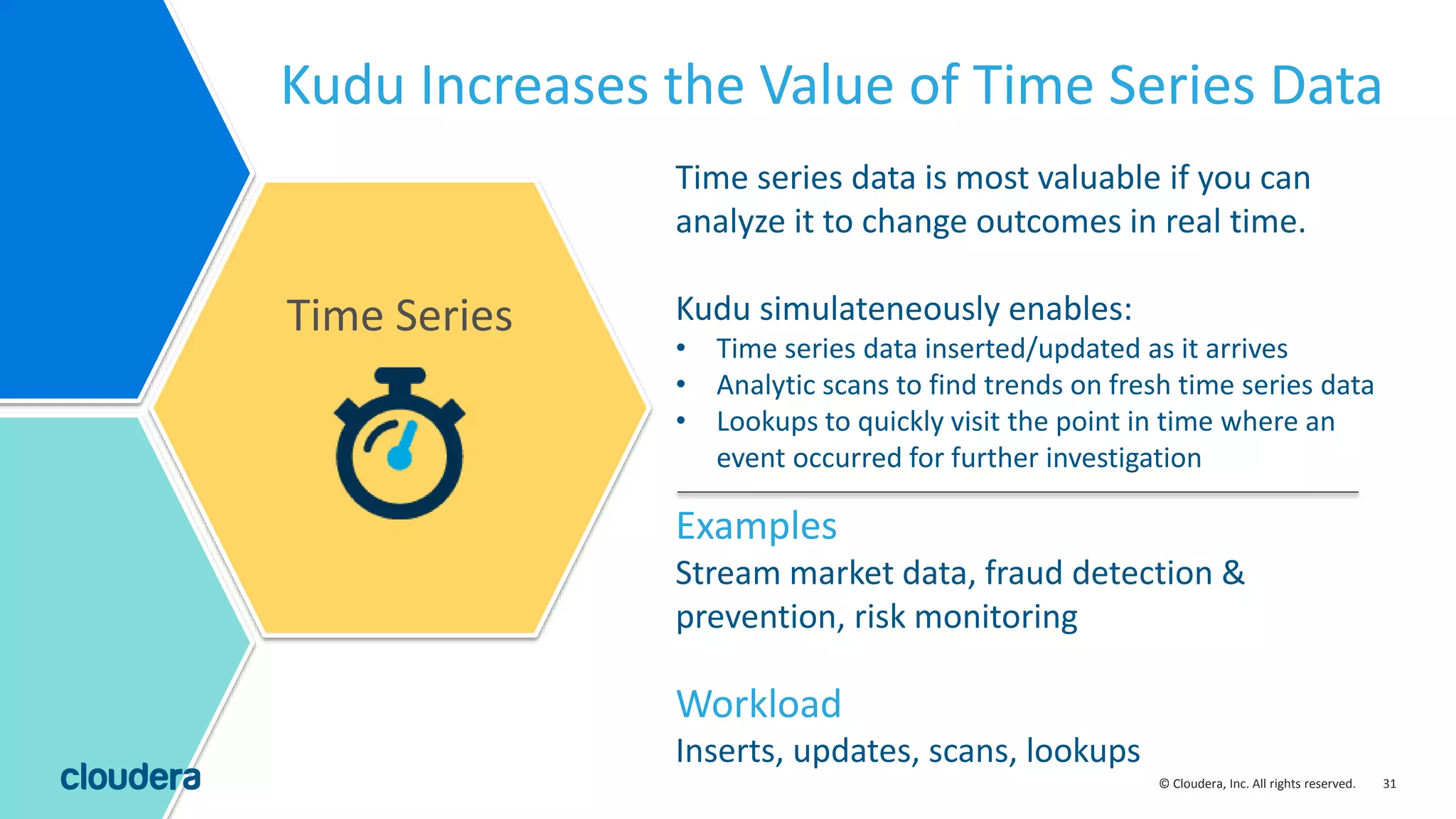 Kudu Increases the Value of Time Series Data

Time Series

Time series data is most valuable if you can analyze it to change outcomes in real time.

Kudu simulateneously enables:
• Time series data inserted/updated as it arrives
• Analytic scans to find trends on fresh time series data
• Lookups to quickly visit the point in time where an event occurred for further investigation

Examples
Stream market data, fraud detection & prevention, risk monitoring

Workload
Inserts, updates, scans, lookups

cloudera

© Cloudera, Inc. All rights reserved. 31